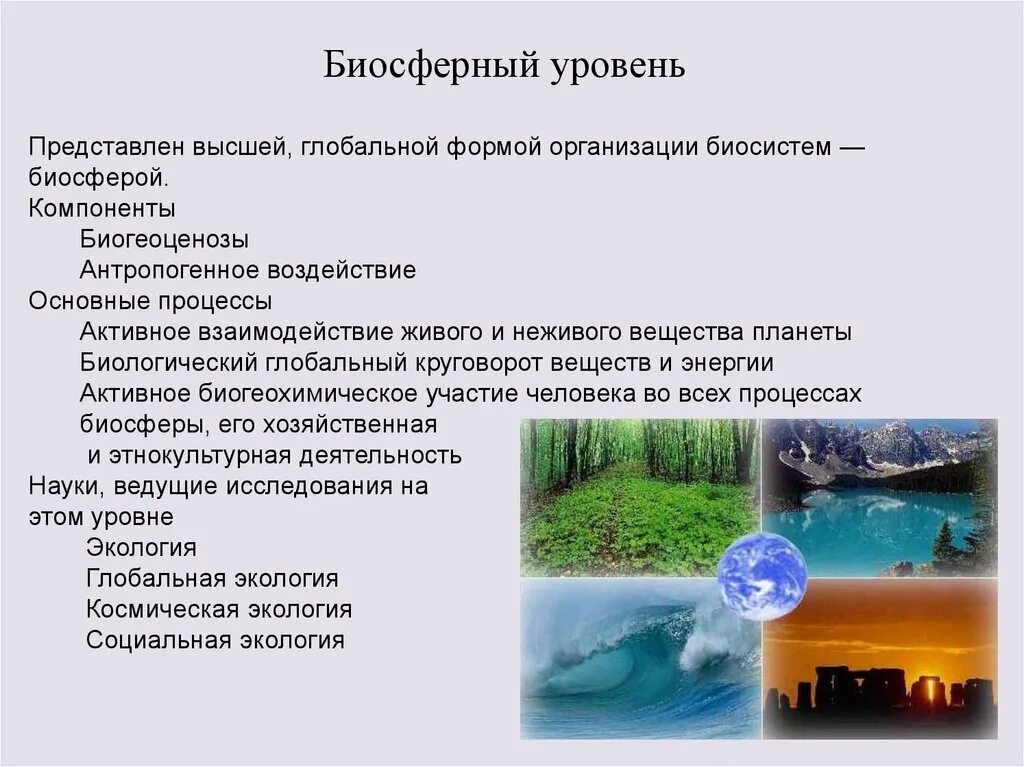 Биосферный уровень

Представлен высшей, глобальной формой организации биосистем — биосферой.
Компоненты
Биогеоценозы
Антропогенное воздействие
Основные процессы
Активное взаимодействие живого и неживого вещества планеты
Биологический глобальный круговорот веществ и энергии
Активное биогеохимическое участие человека во всех процессах биосферы, его хозяйственная и этнокультурная деятельность
Науки, ведущие исследования на этом уровне
Экология
Глобальная экология
Космическая экология
Социальная экология